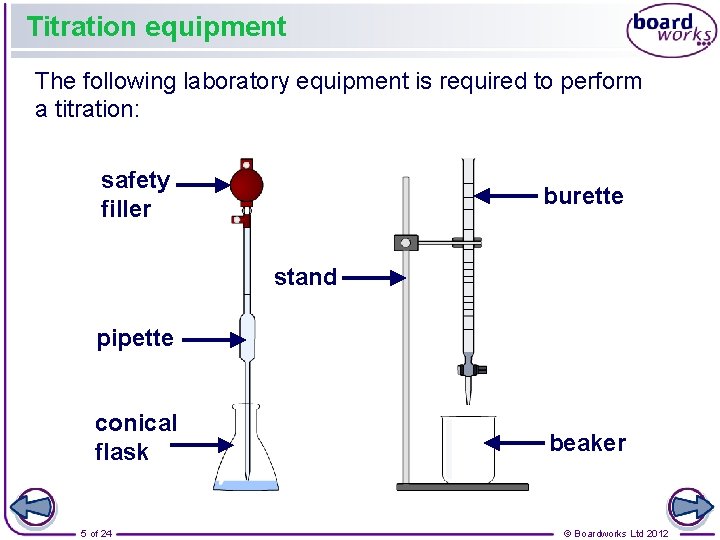 Titration equipment

board works

The following laboratory equipment is required to perform a titration:

safety filler

pipette

conical flask

stand

burette

beaker

5 of 24

© Boardworks Ltd 2012